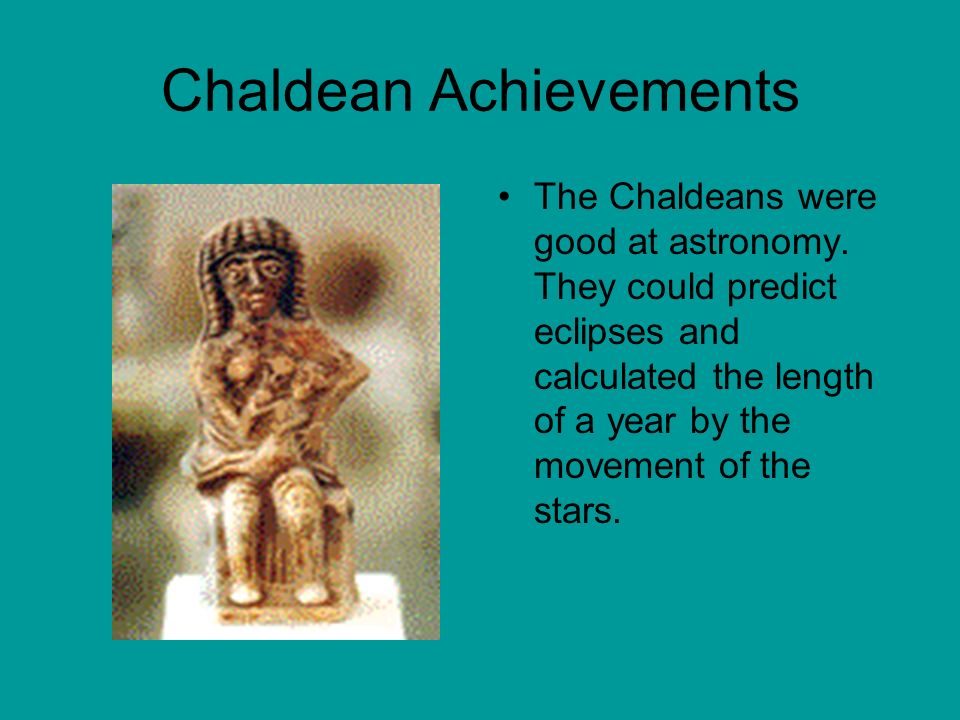 Chaldean Achievements

• The Chaldeans were good at astronomy. They could predict eclipses and calculated the length of a year by the movement of the stars.